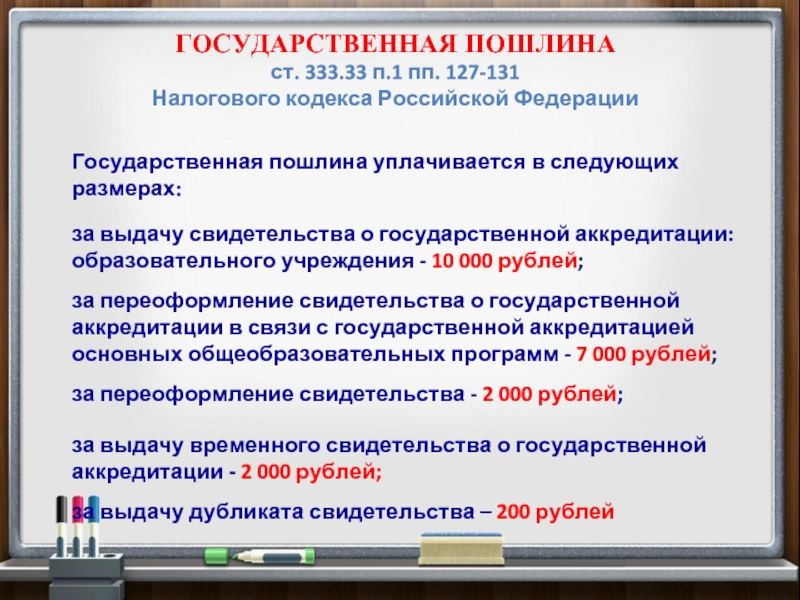 ГОСУДАРСТВЕННАЯ ПОШЛИНА
ст. 333.33 п.1 пп. 127-131
Налогового кодекса Российской Федерации

Государственная пошлина уплачивается в следующих размерах:

за выдачу свидетельства о государственной аккредитации: образовательного учреждения - 10 000 рублей;

за переоформление свидетельства о государственной аккредитации в связи с государственной аккредитацией основных общеобразовательных программ - 7 000 рублей;

за переоформление свидетельства - 2 000 рублей;

за выдачу временного свидетельства о государственной аккредитации - 2 000 рублей;

за выдачу дубликата свидетельства – 200 рублей